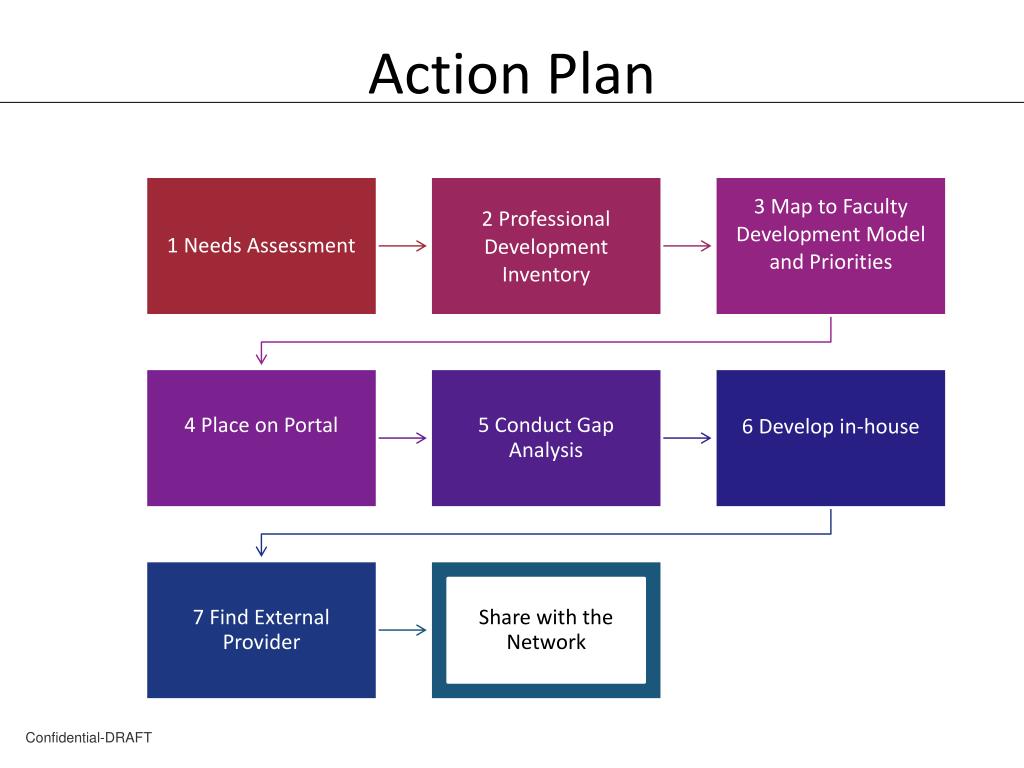 Action Plan

1 Needs Assessment

2 Professional Development Inventory

3 Map to Faculty Development Model and Priorities

4 Place on Portal

5 Conduct Gap Analysis

6 Develop in-house

7 Find External Provider

Share with the Network

Confidential-DRAFT